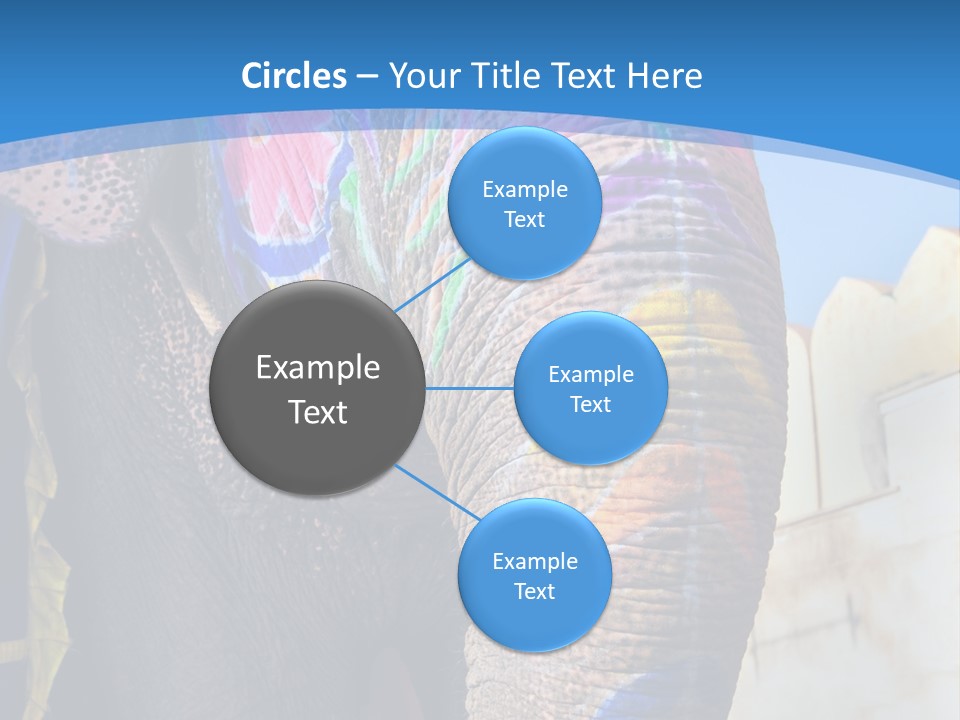 Circles – Your Title Text Here

Example Text

Example Text

Example Text

Example Text